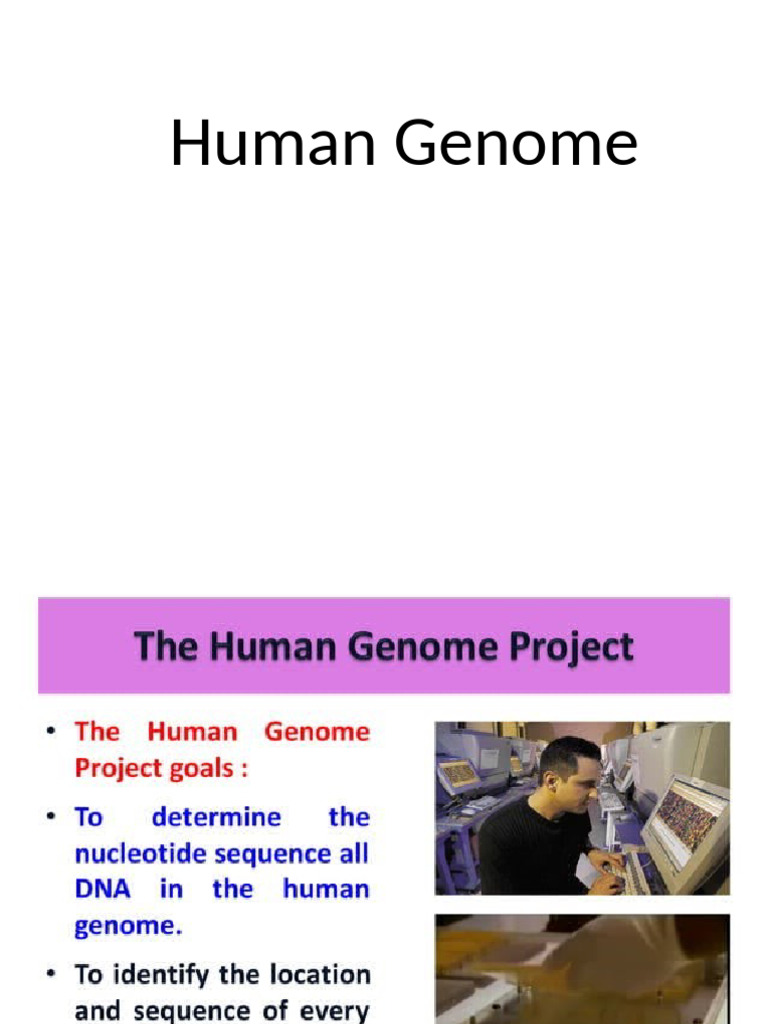 Human Genome

The Human Genome Project

• The Human Genome Project goals :

• To determine the nucleotide sequence all DNA in the human genome.

• To identify the location and sequence of every